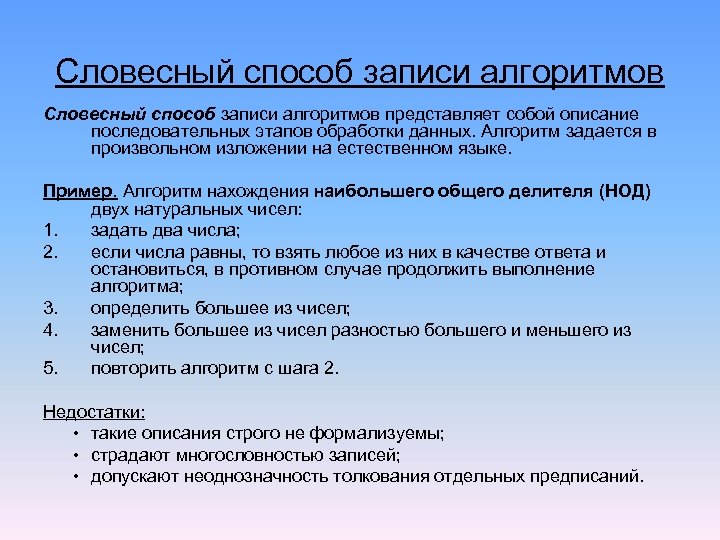 Словесный способ записи алгоритмов

Словесный способ записи алгоритмов представляет собой описание последовательных этапов обработки данных. Алгоритм задается в произвольном изложении на естественном языке.

Пример. Алгоритм нахождения наибольшего общего делителя (НОД) двух натуральных чисел:
1. задать два числа;
2. если числа равны, то взять любое из них в качестве ответа и остановиться, в противном случае продолжить выполнение алгоритма;
3. определить большее из чисел;
4. заменить большее из чисел разностью большего и меньшего из чисел;
5. повторить алгоритм с шага 2.

Недостатки:
• такие описания строго не формализуемы;
• страдают многословностью записей;
• допускают неоднозначность толкования отдельных предписаний.